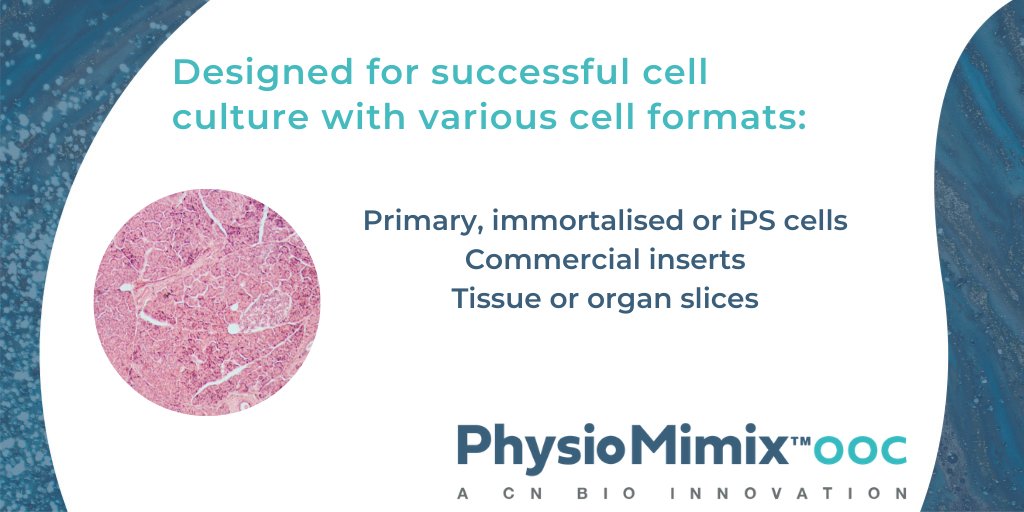 Designed for successful cell culture with various cell formats:

Primary, immortalised or iPS cells
Commercial inserts
Tissue or organ slices

PhysioMimix™ OOC
A CN BIO INNOVATION